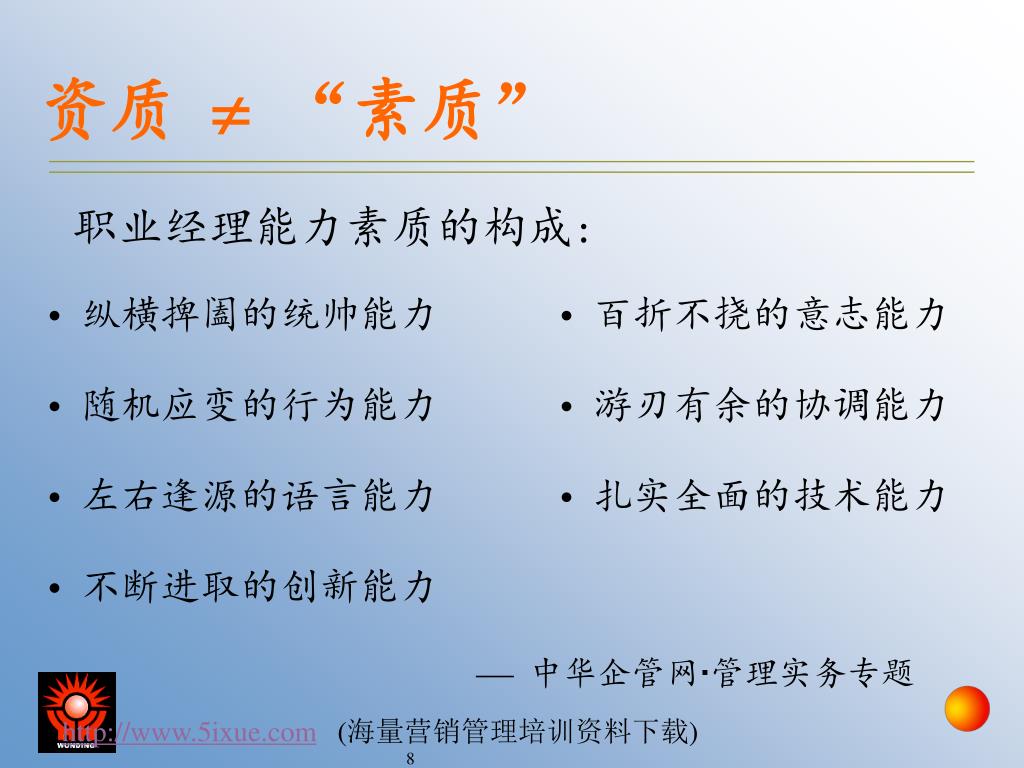 资质 ≠ “素质”

职业经理能力素质的构成:

• 纵横捭阖的统帅能力

• 随机应变的行为能力

• 左右逢源的语言能力

• 不断进取的创新能力

• 百折不挠的意志能力

• 游刃有余的协调能力

• 扎实全面的技术能力

— 中华企管网·管理实务专题

WUNDING

http://www.5ixue.com (海量营销管理培训资料下载)

8